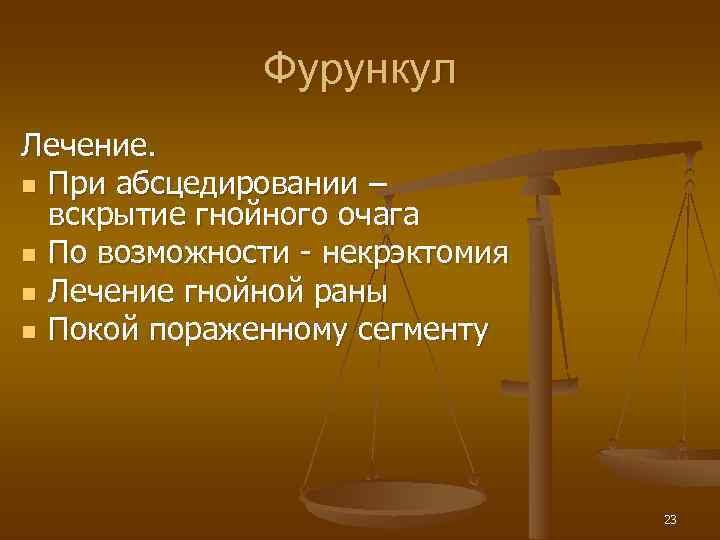 Фурункул

Лечение.

- При абсцедировании – вскрытие гнойного очага
- По возможности - некрэктомия
- Лечение гнойной раны
- Покой пораженному сегменту

23